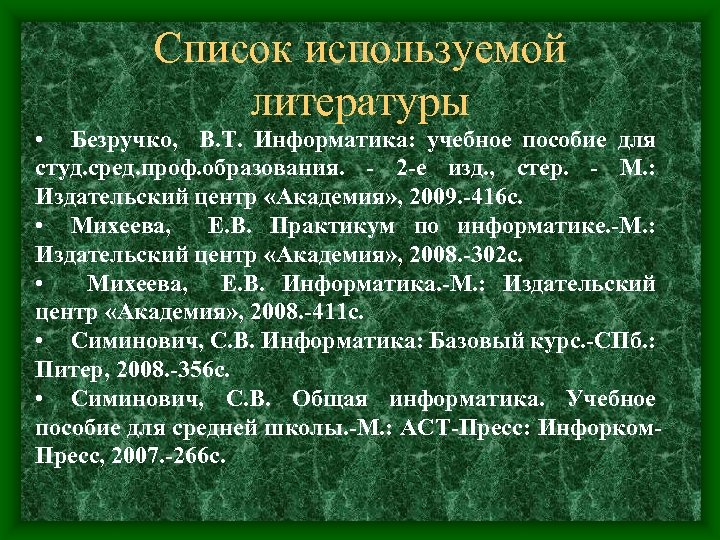 Список используемой литературы

• Безручко, В.Т. Информатика: учебное пособие для студ.сред.проф.образования. - 2-е изд., стер. - М.: Издательский центр «Академия», 2009.-416с.

• Михеева, Е.В. Практикум по информатике.-М.: Издательский центр «Академия», 2008.-302с.

• Михеева, Е.В. Информатика.-М.: Издательский центр «Академия», 2008.-411с.

• Симинович, С.В. Информатика: Базовый курс.-СПб.: Питер, 2008.-356с.

• Симинович, С.В. Общая информатика. Учебное пособие для средней школы.-М.: АСТ-Пресс: Инфорком-Пресс, 2007.-266с.